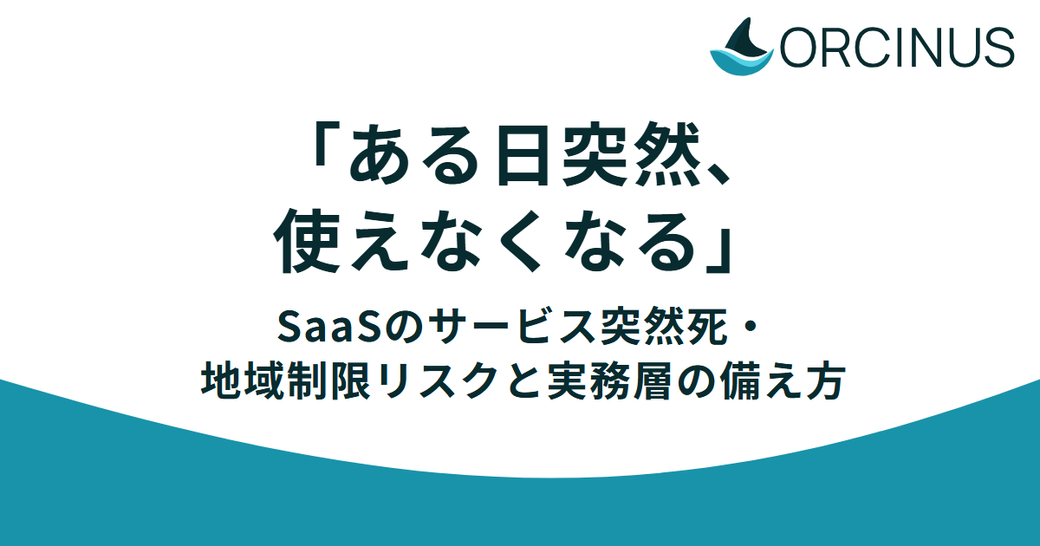 ORCINUS

「ある日突然、使えなくなる」

SaaSのサービス突然死・地域制限リスクと実務層の備え方